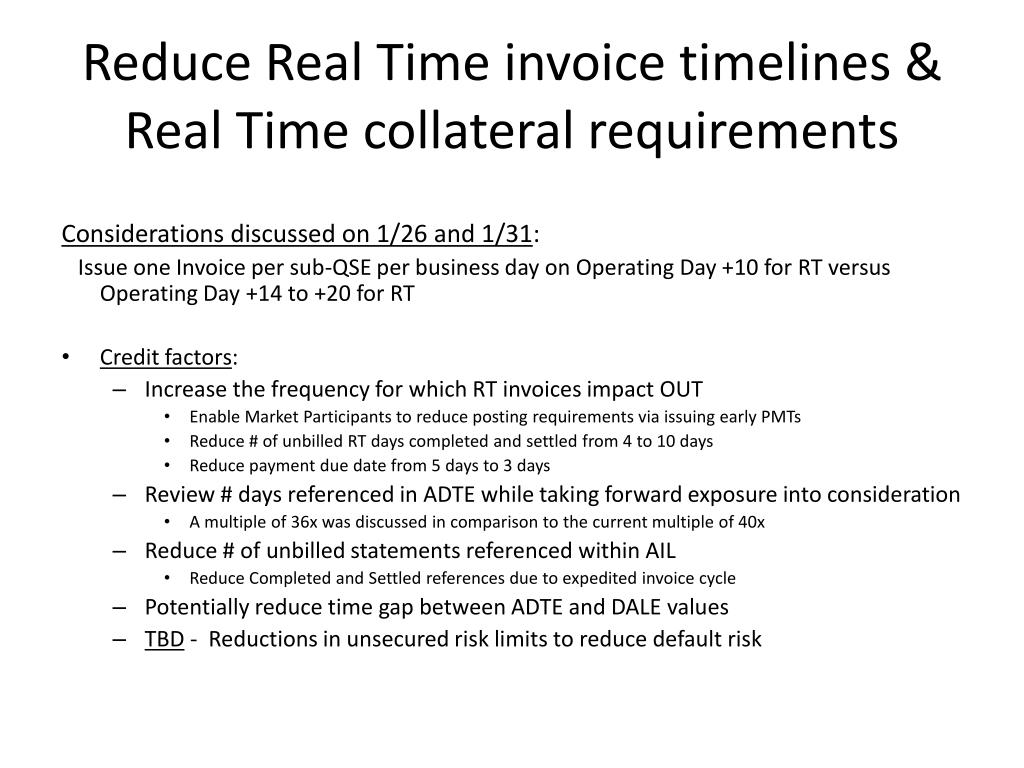 Reduce Real Time invoice timelines & Real Time collateral requirements

Considerations discussed on 1/26 and 1/31:

Issue one Invoice per sub-QSE per business day on Operating Day +10 for RT versus Operating Day +14 to +20 for RT

• Credit factors:
– Increase the frequency for which RT invoices impact OUT
• Enable Market Participants to reduce posting requirements via issuing early PMTs
• Reduce # of unbilled RT days completed and settled from 4 to 10 days
• Reduce payment due date from 5 days to 3 days
– Review # days referenced in ADTE while taking forward exposure into consideration
• A multiple of 36x was discussed in comparison to the current multiple of 40x
– Reduce # of unbilled statements referenced within AIL
• Reduce Completed and Settled references due to expedited invoice cycle
– Potentially reduce time gap between ADTE and DALE values
– TBD - Reductions in unsecured risk limits to reduce default risk